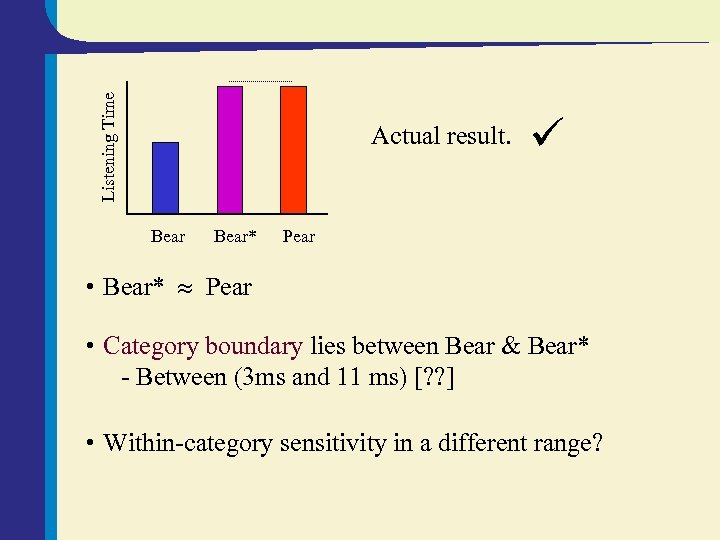 Listening Time

Bear Bear* Pear

Actual result. ✓

• Bear* $\approx$ Pear

• Category boundary lies between Bear & Bear*
- Between (3ms and 11 ms) [??]

• Within-category sensitivity in a different range?